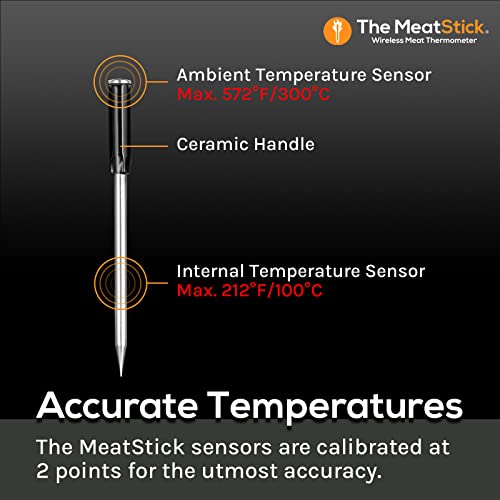 The MeatStick.
Wireless Meat Thermometer

Ambient Temperature Sensor
Max. 572°F/300°C

Ceramic Handle

Internal Temperature Sensor
Max. 212°F/100°C

Accurate Temperatures

The MeatStick sensors are calibrated at 2 points for the utmost accuracy.